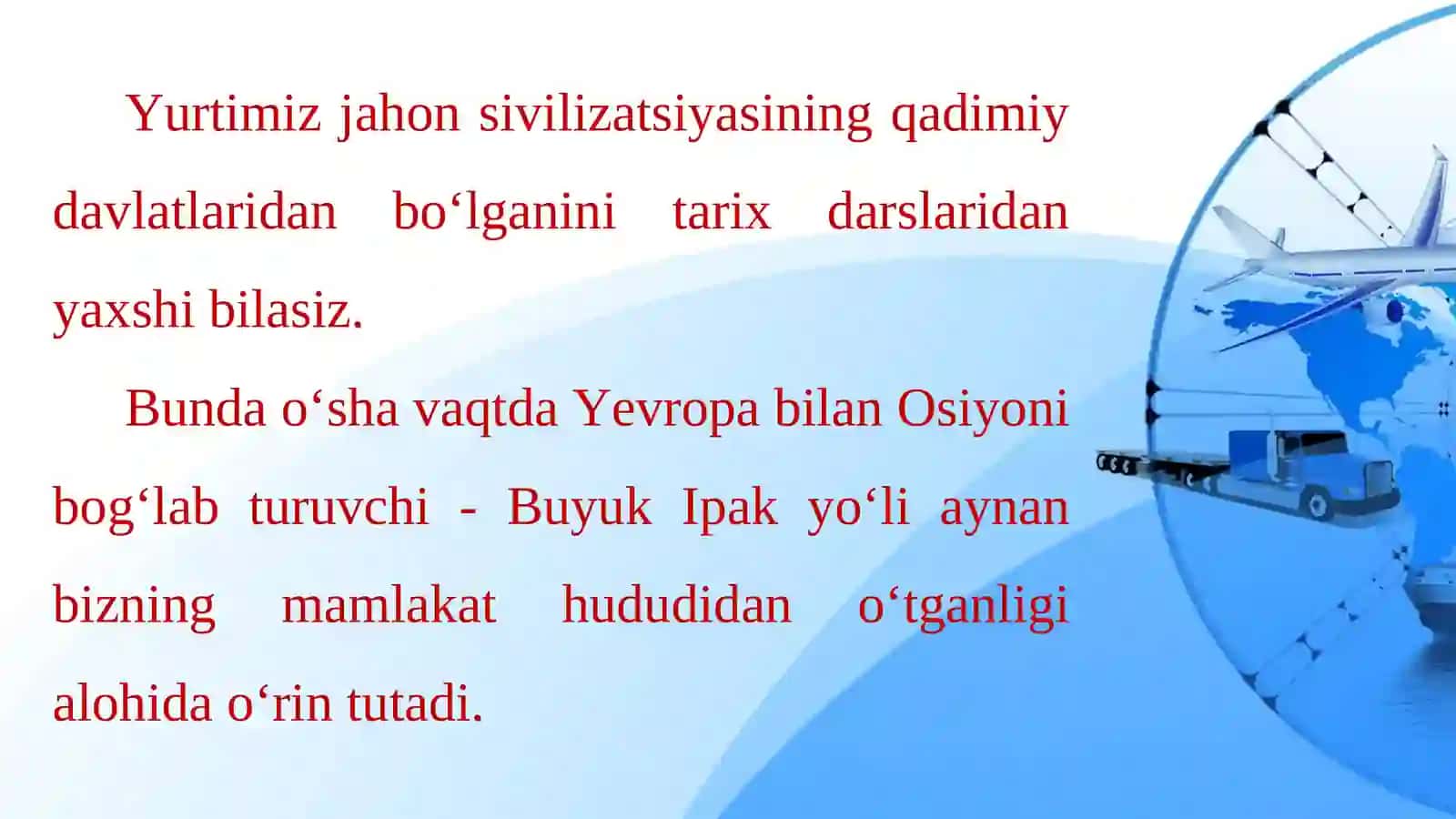 Yurtimiz jahon sivilizatsiyasining qadimiy davlatlaridan bo‘lganini tarix darslaridan yaxshi bilasiz.

Bunda o‘sha vaqtda Yevropa bilan Osiyoni bog‘lab turuvchi - Buyuk Ipak yo‘li aynan bizning mamlakat hududidan o‘tganligi alohida o‘rin tutadi.